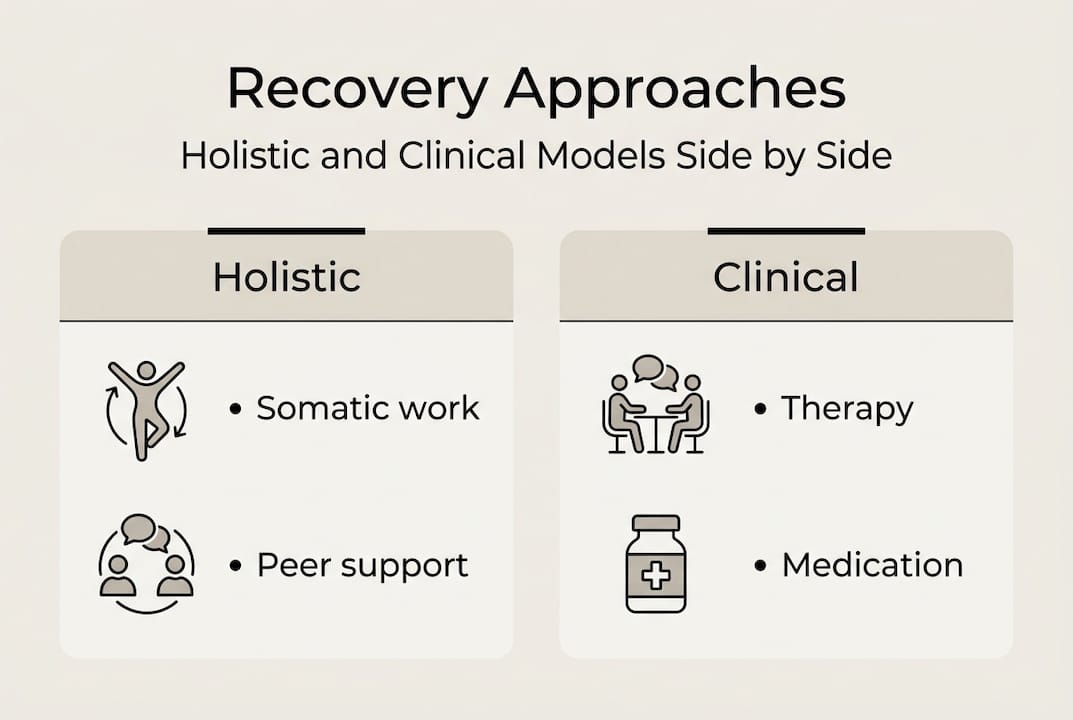 Recovery Approaches

Holistic and Clinical Models Side by Side

Holistic

• Somatic work

• Peer support

Clinical

• Therapy

• Medication